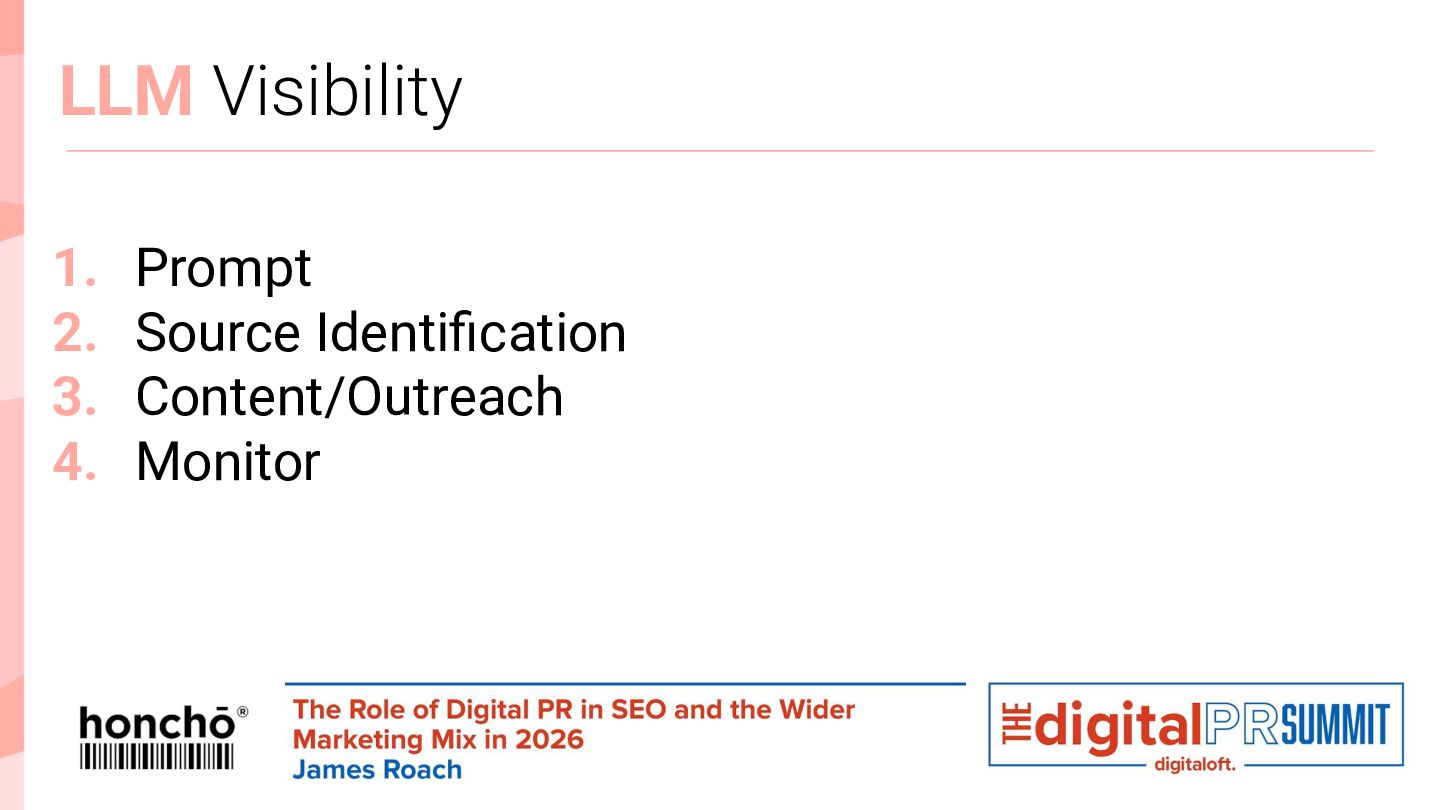 LLM Visibility

1. Prompt
2. Source Identification
3. Content/Outreach
4. Monitor

honchō®

The Role of Digital PR in SEO and the Wider Marketing Mix in 2026
James Roach

THE digital PR SUMMIT
digitaloft.